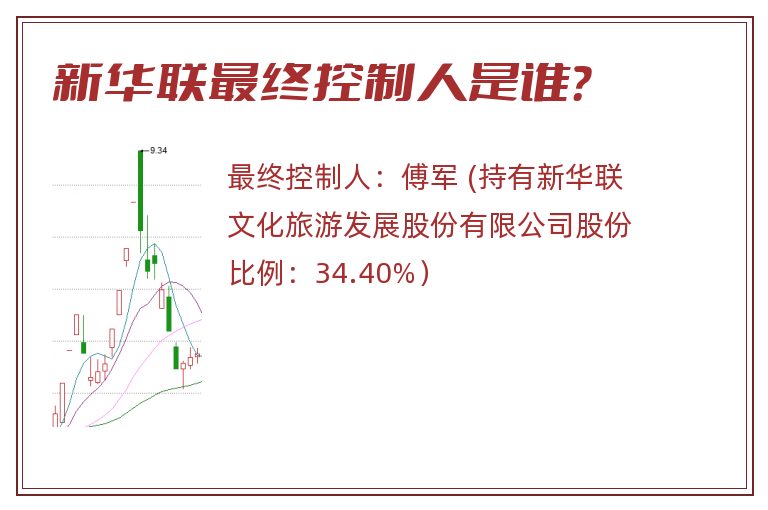 新华联最终控制人是谁？

9.34

最终控制人：傅军 (持有新华联文化旅游发展股份有限公司股份比例：34.40%）